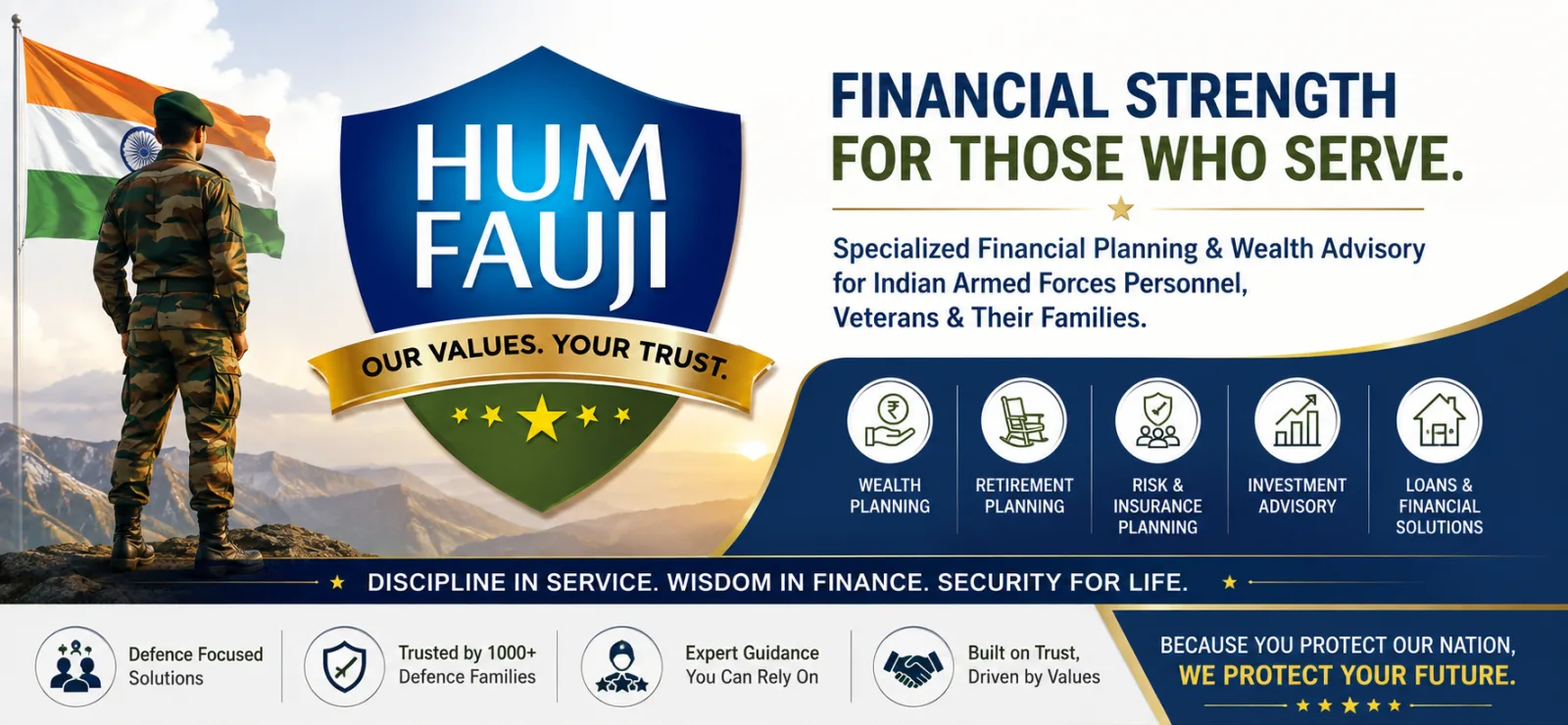 HUM FAUJI

OUR VALUES. YOUR TRUST.

FINANCIAL STRENGTH FOR THOSE WHO SERVE.

Specialized Financial Planning & Wealth Advisory for Indian Armed Forces Personnel, Veterans & Their Families.

WEALTH PLANNING

RETIREMENT PLANNING

RISK & INSURANCE PLANNING

INVESTMENT ADVISORY

LOANS & FINANCIAL SOLUTIONS

DISCIPLINE IN SERVICE. WISDOM IN FINANCE. SECURITY FOR LIFE.

Defence Focused Solutions

Trusted by 1000+ Defence Families

Expert Guidance You Can Rely On

Built on Trust, Driven by Values

BECAUSE YOU PROTECT OUR NATION, WE PROTECT YOUR FUTURE.